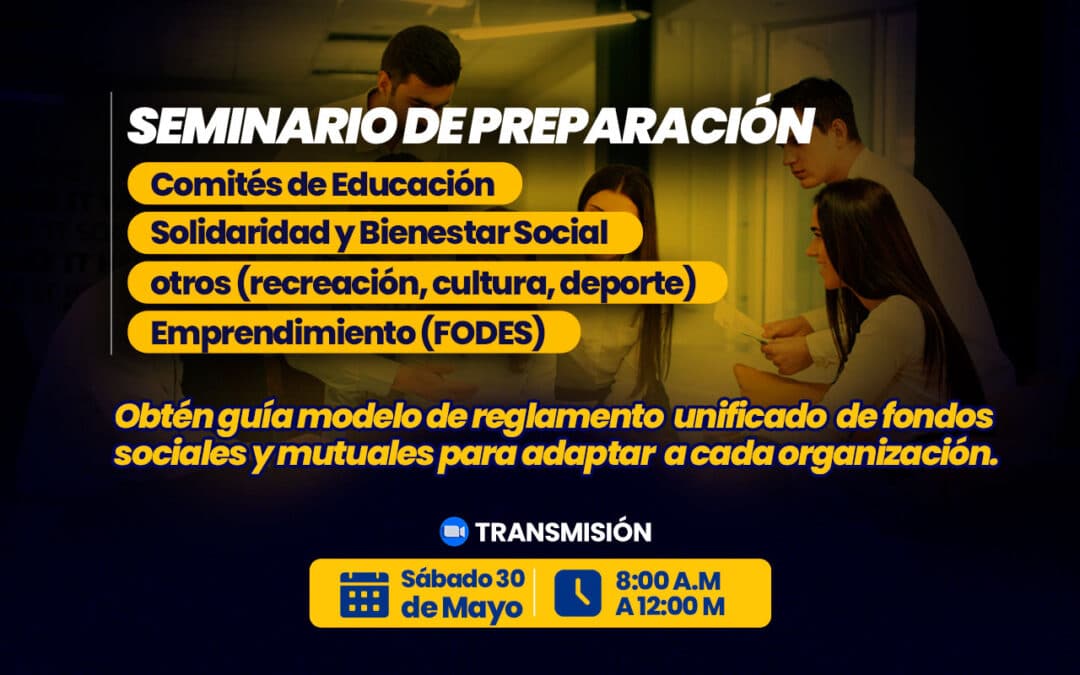 SEMINARIO DE PREPARACIÓN

Comités de Educación

Solidaridad y Bienestar Social

otros (recreación, cultura, deporte)

Emprendimiento (FODES)

Obtén guía modelo de reglamento unificado de fondos sociales y mutuales para adaptar a cada organización.

TRANSMISIÓN

Sábado 30 de Mayo

8:00 A.M A 12:00 M